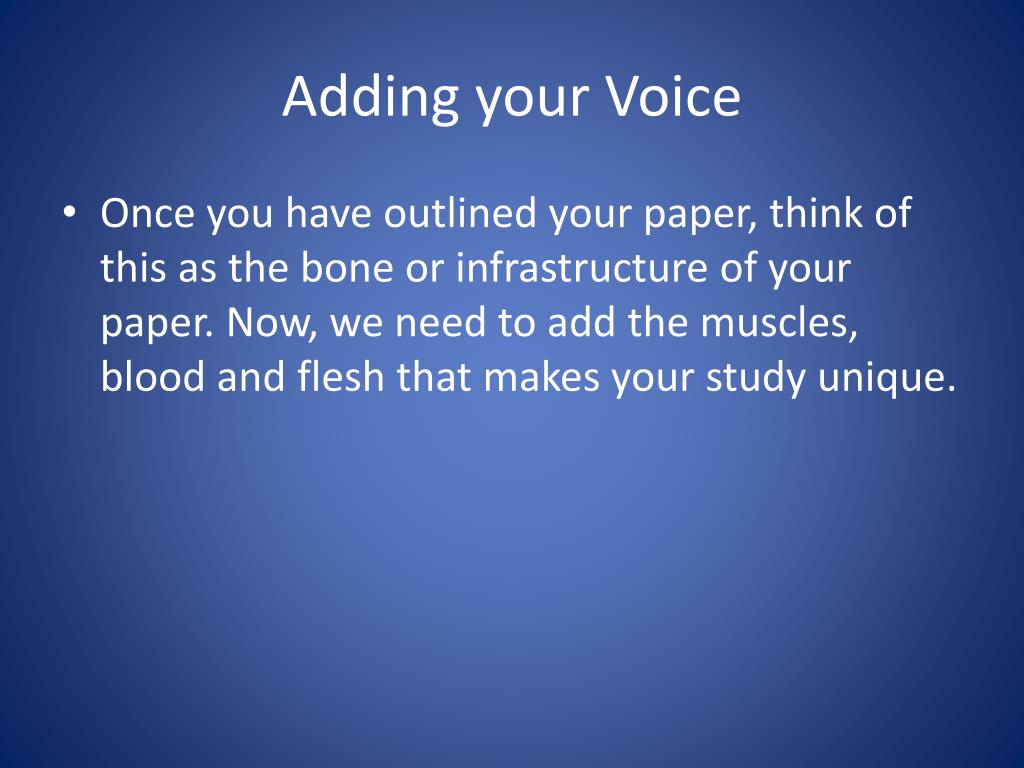 Adding your Voice

• Once you have outlined your paper, think of this as the bone or infrastructure of your paper. Now, we need to add the muscles, blood and flesh that makes your study unique.